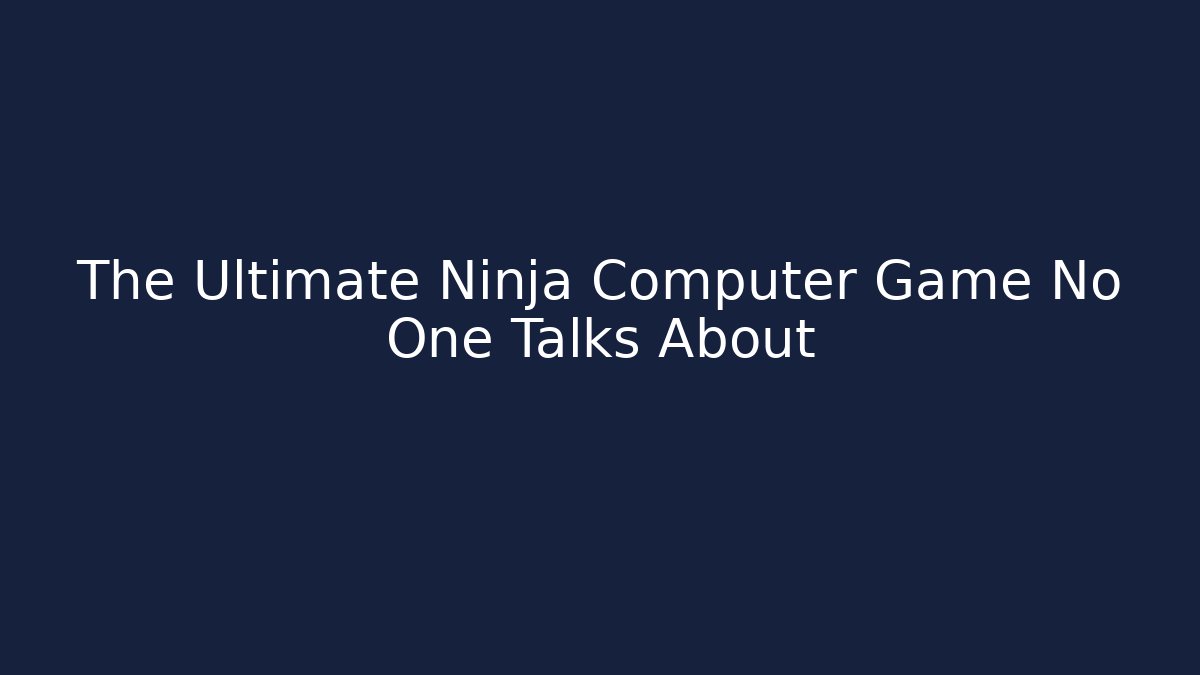 The Ultimate Ninja Computer Game No One Talks About